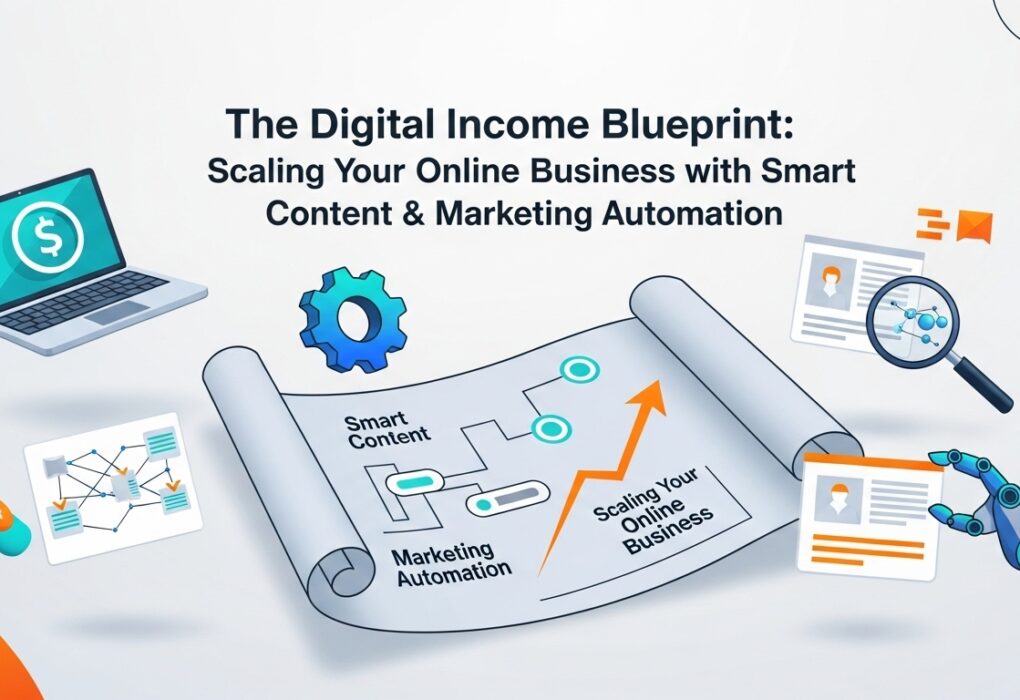 The Digital Income Blueprint:
Scaling Your Online Business with Smart Content & Marketing Automation

$

Smart Content

Marketing Automation

Scaling Your Online Business